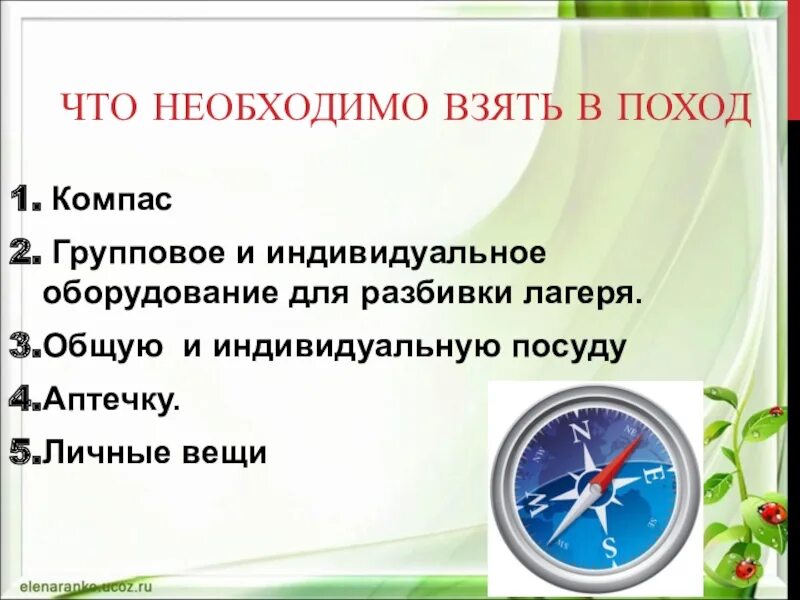 ЧТО НЕОБХОДИМО ВЗЯТЬ В ПОХОД

1. Компас

2. Групповое и индивидуальное оборудование для разбивки лагеря.

3.Общую и индивидуальную посуду

4.Аптечку.

5.Личные вещи

N
E
S
W

elenaranko.ucoz.ru